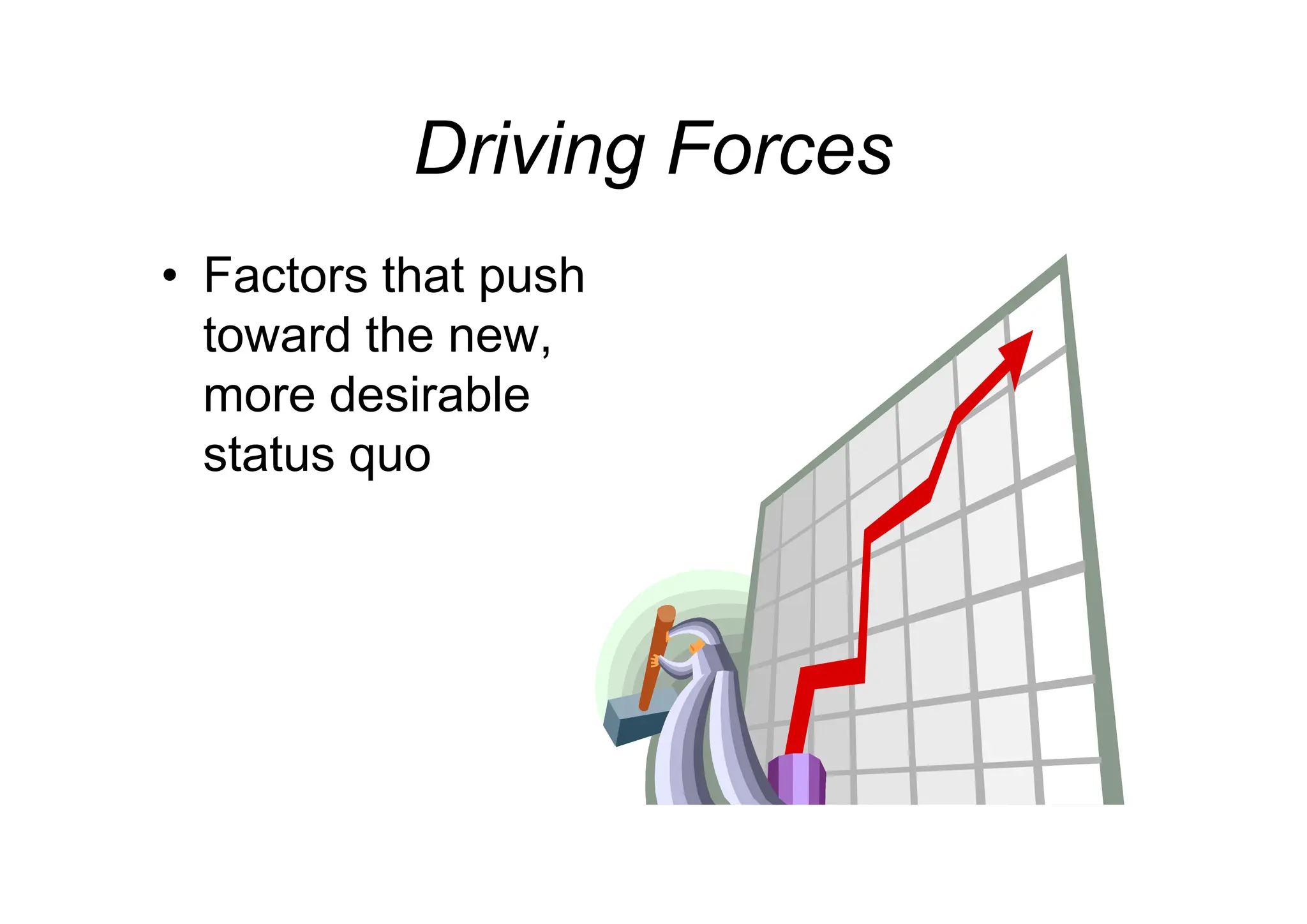 Driving Forces

• Factors that push toward the new, more desirable status quo